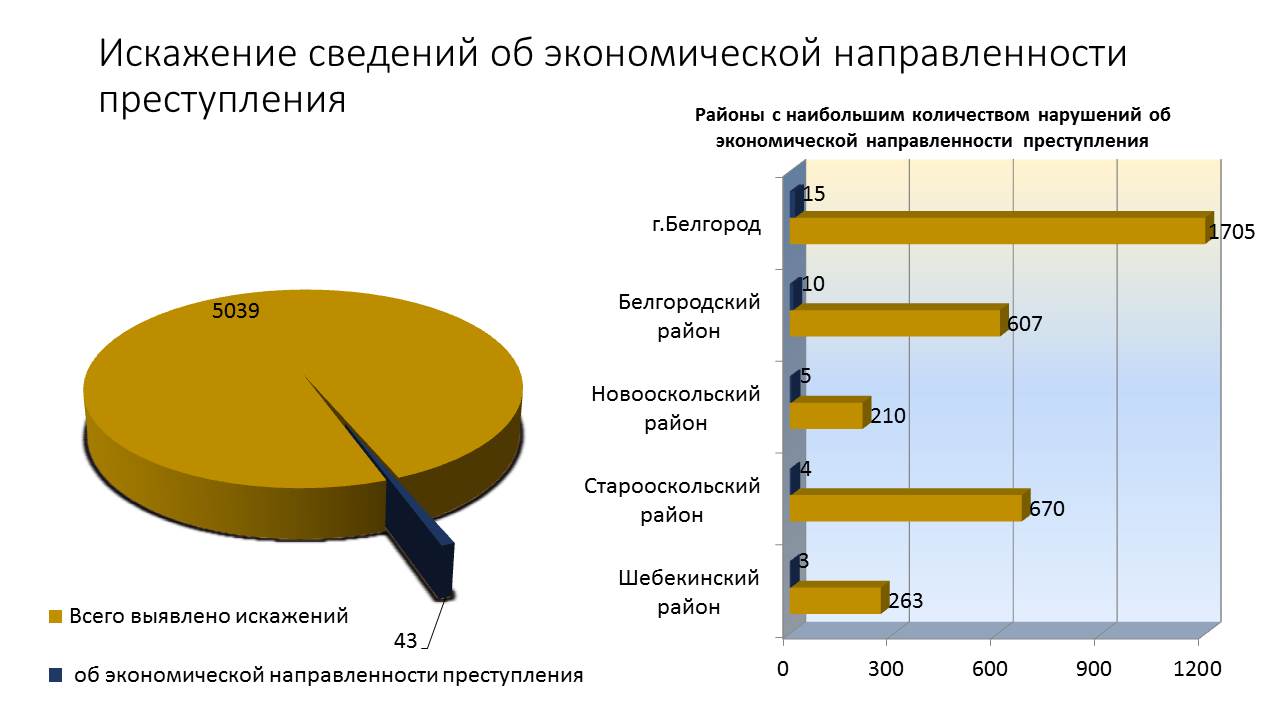 Искажение сведений об экономической направленности преступления

5039

43

Всего выявлено искажений

об экономической направленности преступления

Районы с наибольшим количеством нарушений об экономической направленности преступления

г.Белгород
15
1705

Белгородский район
10
607

Новооскольский район
5
210

Старооскольский район
4
670

Шебекинский район
3
263

0
300
600
900
1200